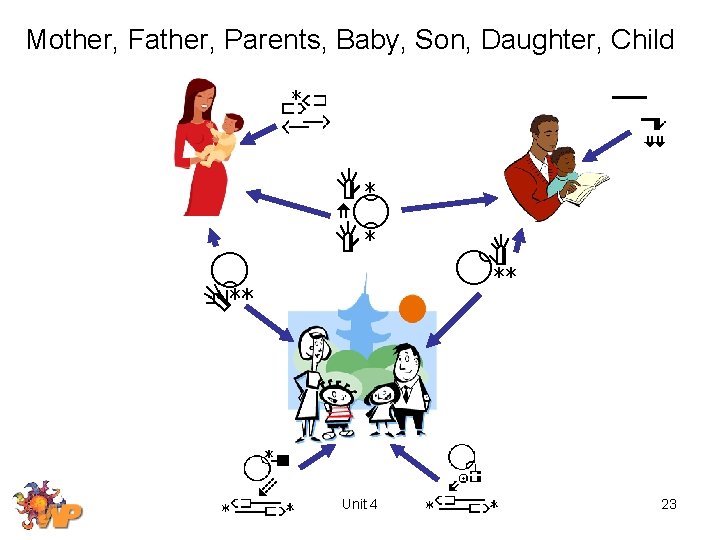 Mother, Father, Parents, Baby, Son, Daughter, Child

Unit 4

23